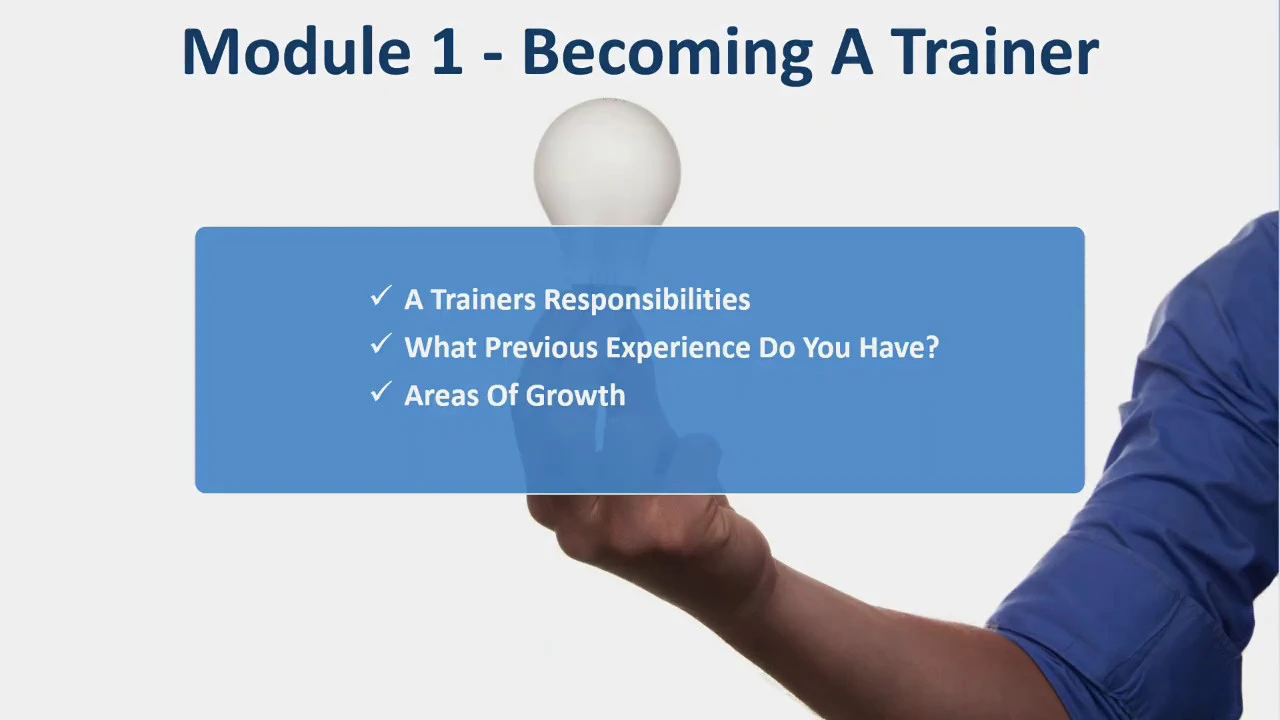 Module 1 - Becoming A Trainer

✓ A Trainers Responsibilities
✓ What Previous Experience Do You Have?
✓ Areas Of Growth